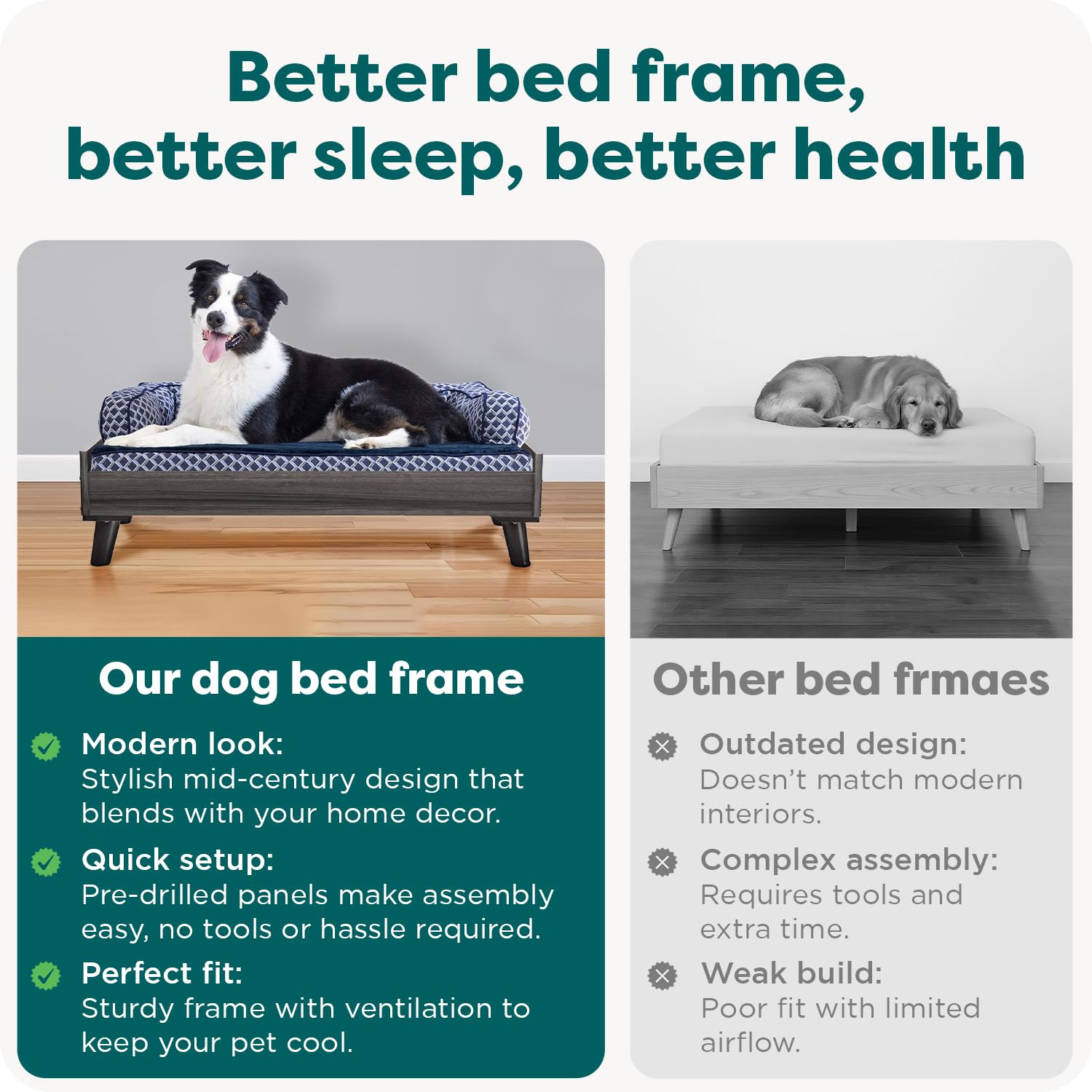 Better bed frame, better sleep, better health

Our dog bed frame

Modern look:
Stylish mid-century design that blends with your home decor.

Quick setup:
Pre-drilled panels make assembly easy, no tools or hassle required.

Perfect fit:
Sturdy frame with ventilation to keep your pet cool.

Other bed frmaes

Outdated design:
Doesn't match modern interiors.

Complex assembly:
Requires tools and extra time.

Weak build:
Poor fit with limited airflow.